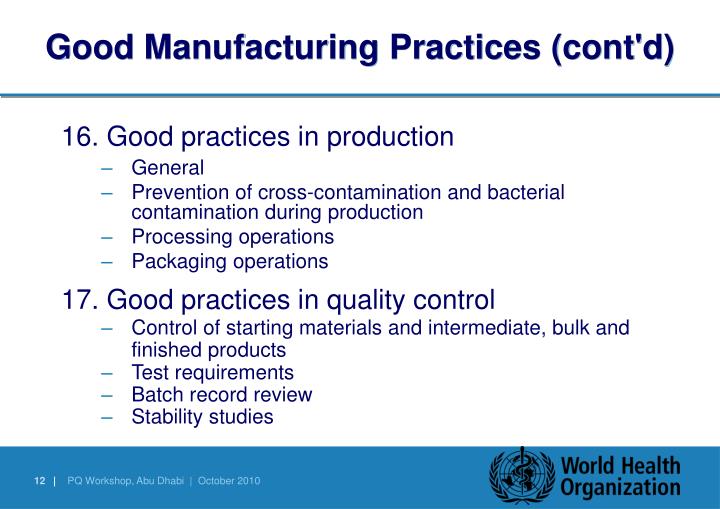 Good Manufacturing Practices (cont'd)

16. Good practices in production

– General
– Prevention of cross-contamination and bacterial contamination during production
– Processing operations
– Packaging operations

17. Good practices in quality control

– Control of starting materials and intermediate, bulk and finished products
– Test requirements
– Batch record review
– Stability studies

12 | PQ Workshop, Abu Dhabi | October 2010

World Health Organization